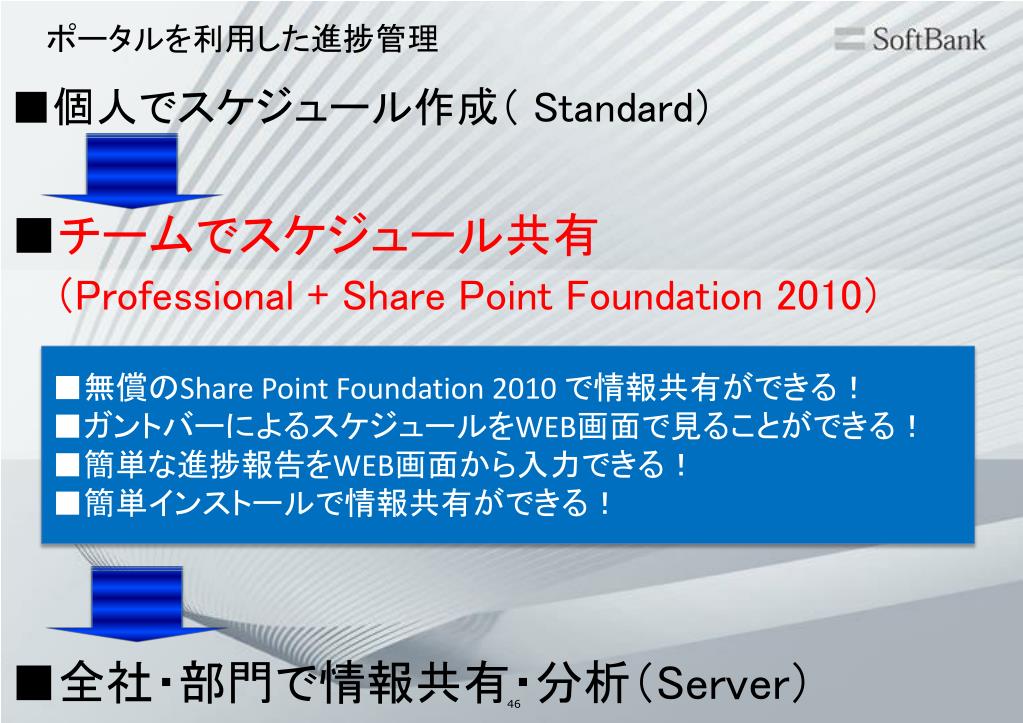 ポータルを利用した進捗管理

SoftBank

■個人でスケジュール作成（ Standard）

■チームでスケジュール共有
（Professional + Share Point Foundation 2010）

■無償のShare Point Foundation 2010 で情報共有ができる！
■ガントバーによるスケジュールをWEB画面で見ることができる！
■簡単な進捗報告をWEB画面から入力できる！
■簡単インストールで情報共有ができる！

■全社・部門で情報共有・分析（Server）

46